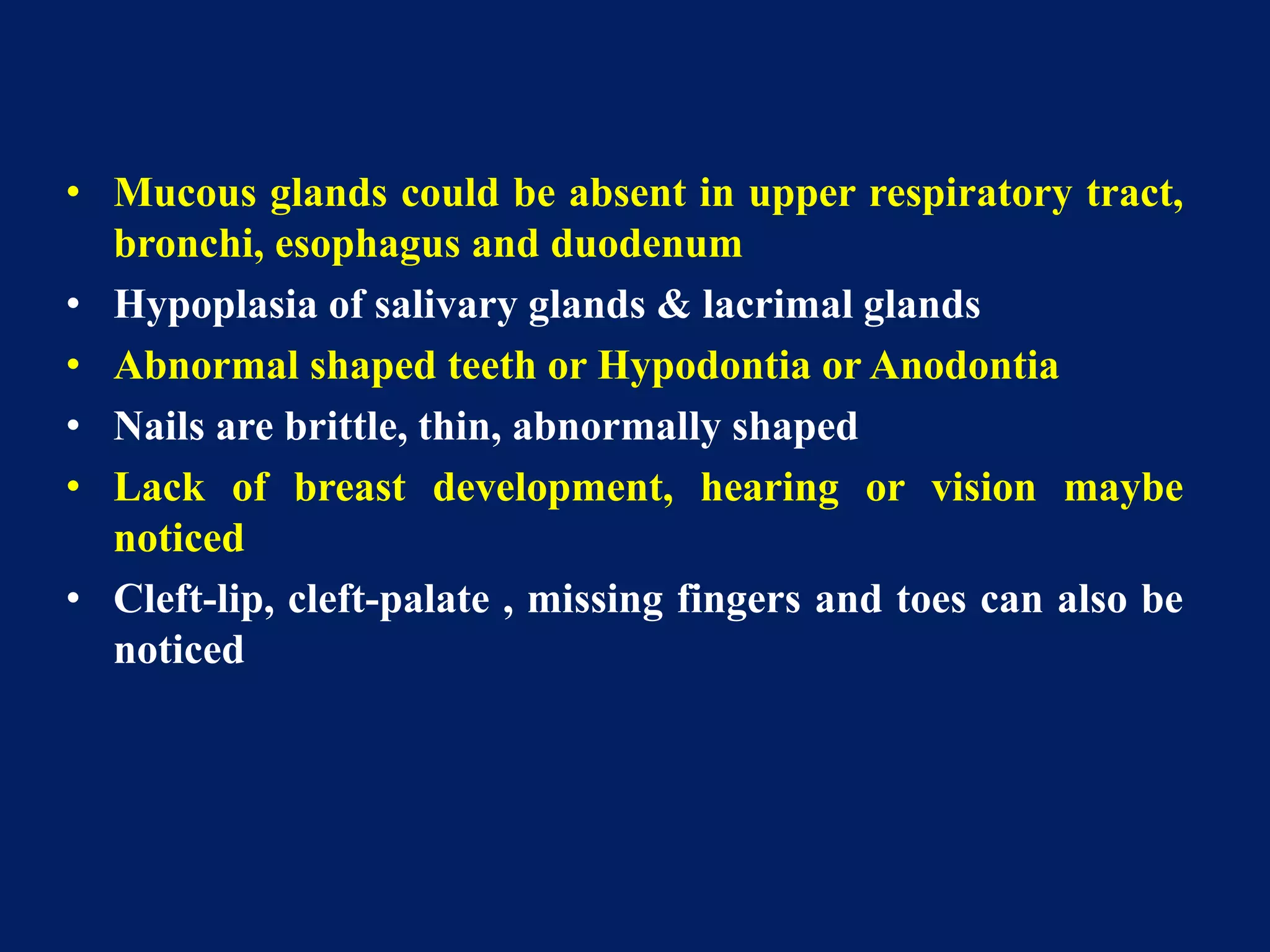 • Mucous glands could be absent in upper respiratory tract, bronchi, esophagus and duodenum
• Hypoplasia of salivary glands & lacrimal glands
• Abnormal shaped teeth or Hypodontia or Anodontia
• Nails are brittle, thin, abnormally shaped
• Lack of breast development, hearing or vision maybe noticed
• Cleft-lip, cleft-palate , missing fingers and toes can also be noticed